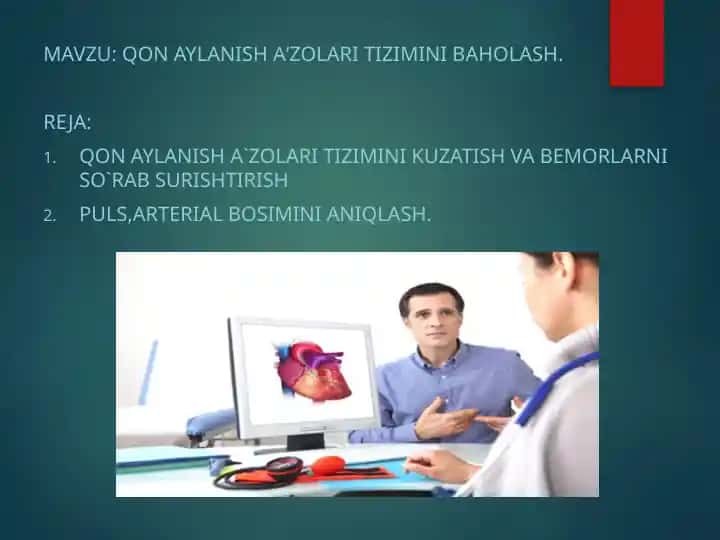 MAVZU: QON AYLANISH A'ZOLARI TIZIMINI BAHOLASH.

REJA:

1. QON AYLANISH A`ZOLARI TIZIMINI KUZATISH VA BEMORLARNI SO`RAB SURISHTIRISH
2. PULS,ARTERIAL BOSIMINI ANIQLASH.